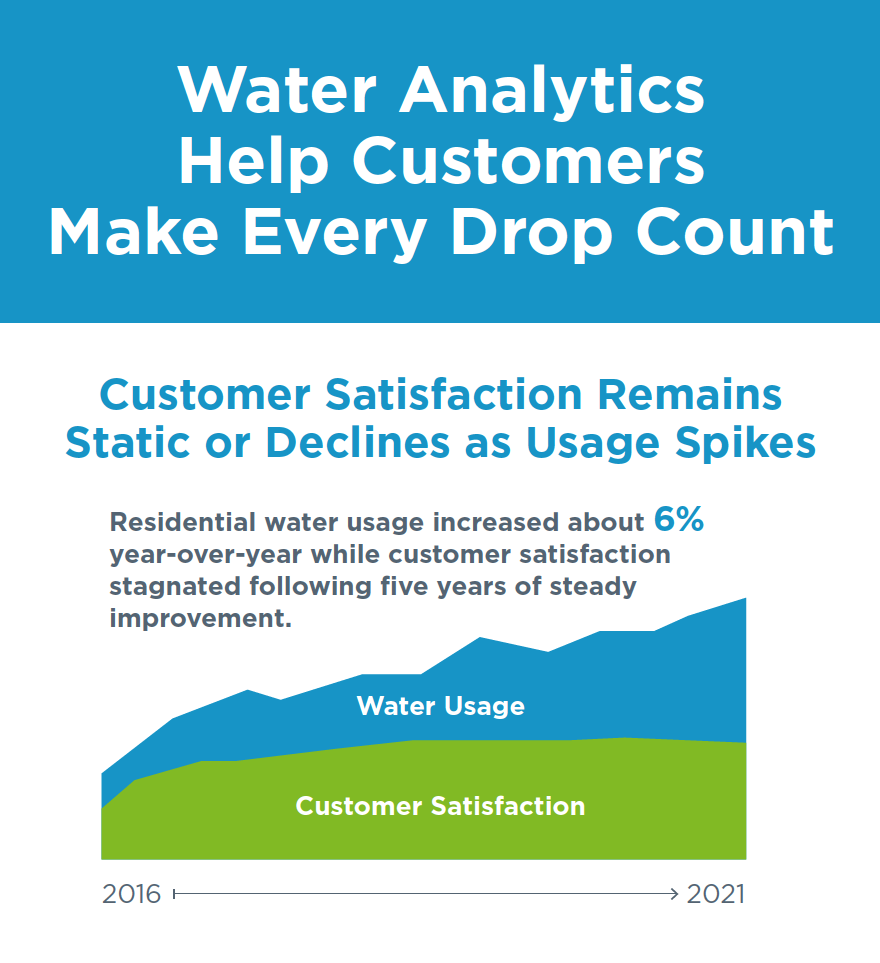 Water Analytics Help Customers Make Every Drop Count

Customer Satisfaction Remains Static or Declines as Usage Spikes

Residential water usage increased about 6% year-over-year while customer satisfaction stagnated following five years of steady improvement.

Water Usage

Customer Satisfaction

2016

2021